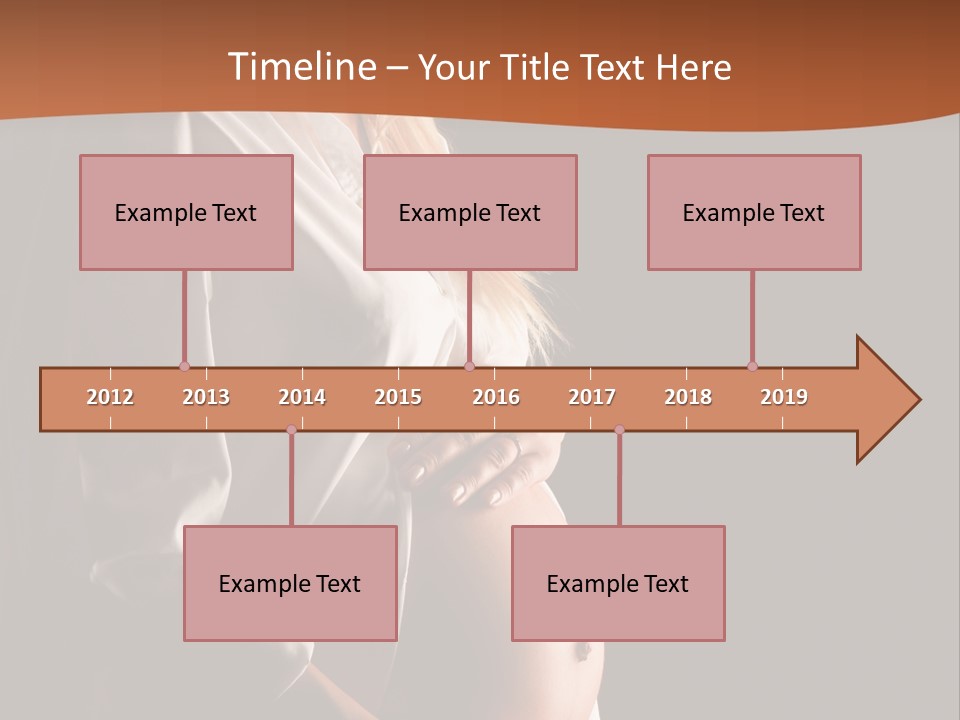 Timeline – Your Title Text Here

Example Text

Example Text

Example Text

2012 2013 2014 2015 2016 2017 2018 2019

Example Text

Example Text